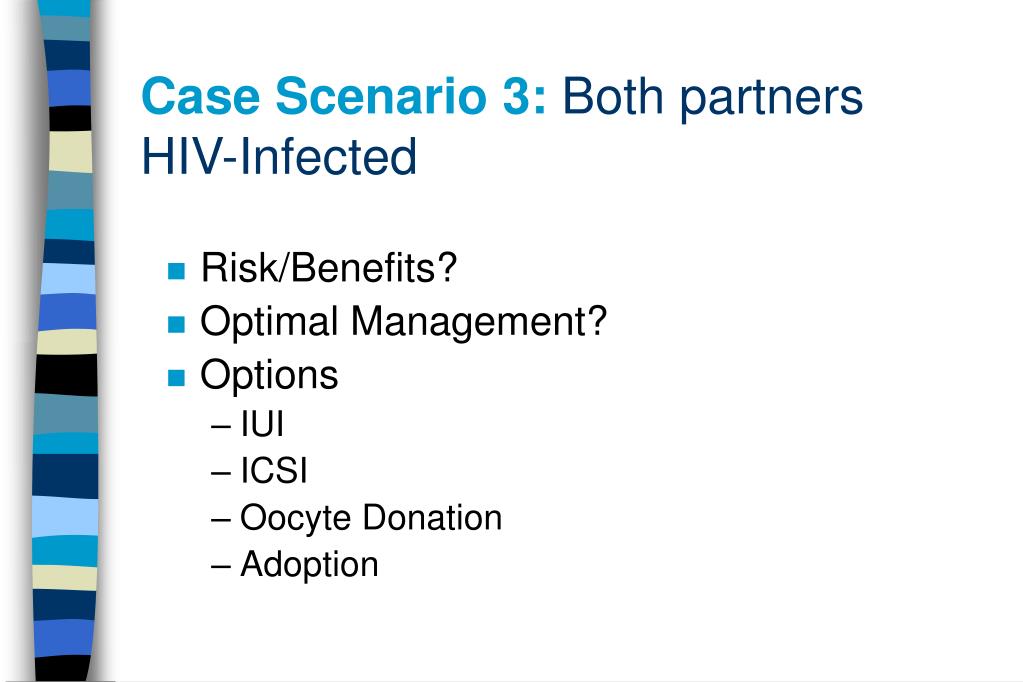 Case Scenario 3: Both partners HIV-Infected

- Risk/Benefits?
- Optimal Management?
- Options
  – IUI
  – ICSI
  – Oocyte Donation
  – Adoption